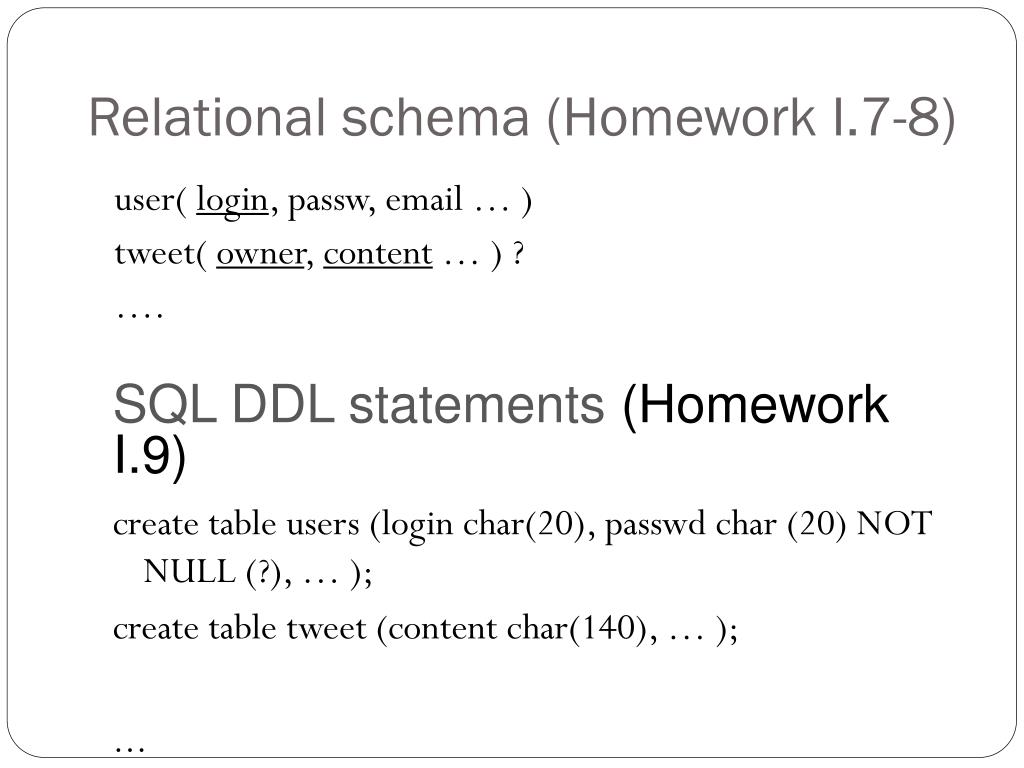 Relational schema (Homework I.7-8)

user( login, passw, email … )

tweet( owner, content … ) ?

….

SQL DDL statements (Homework I.9)

create table users (login char(20), passwd char (20) NOT NULL (?), … );

create table tweet (content char(140), … );

…